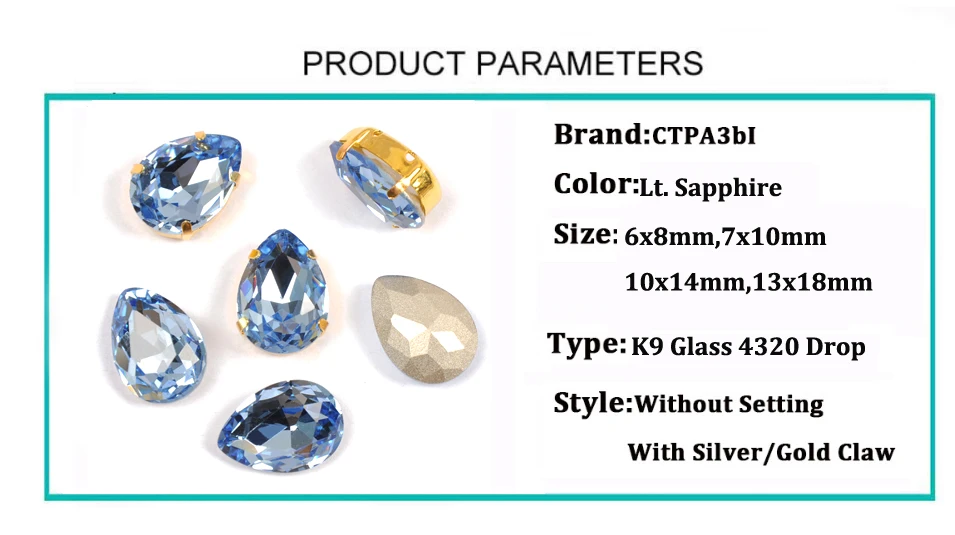 PRODUCT PARAMETERS

Brand:CTPA3bI

Color:Lt. Sapphire

Size: 6x8mm,7x10mm

10x14mm,13x18mm

Type: K9 Glass 4320 Drop

Style:Without Setting

With Silver/Gold Claw